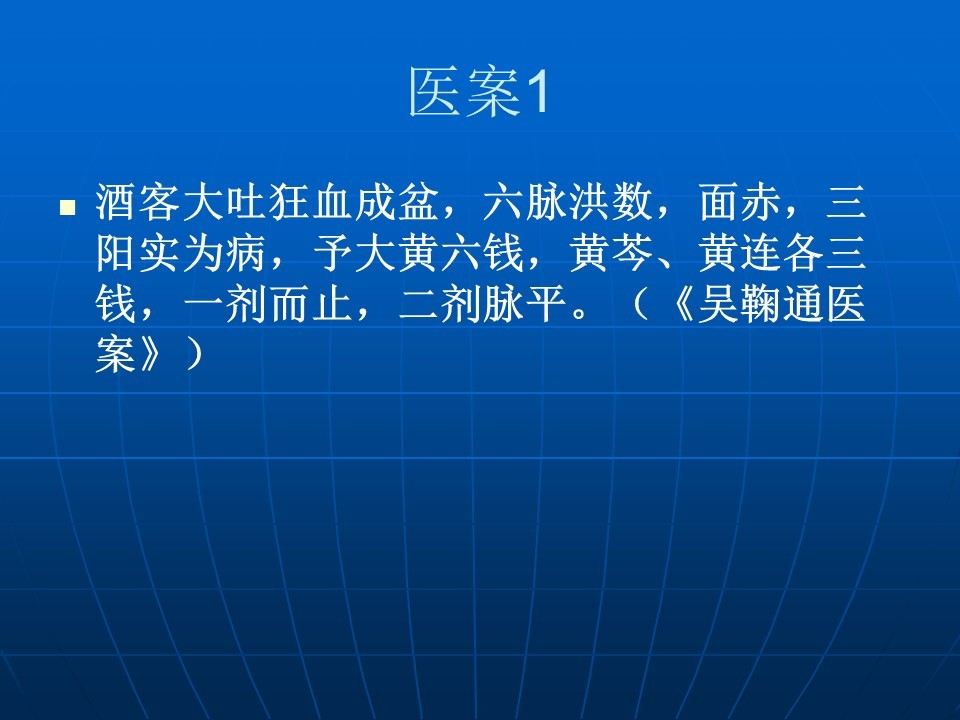 医案1

酒客大吐狂血成盆，六脉洪数，面赤，三阳实为病，予大黄六钱，黄芩、黄连各三钱，一剂而止，二剂脉平。（《吴鞠通医案》）